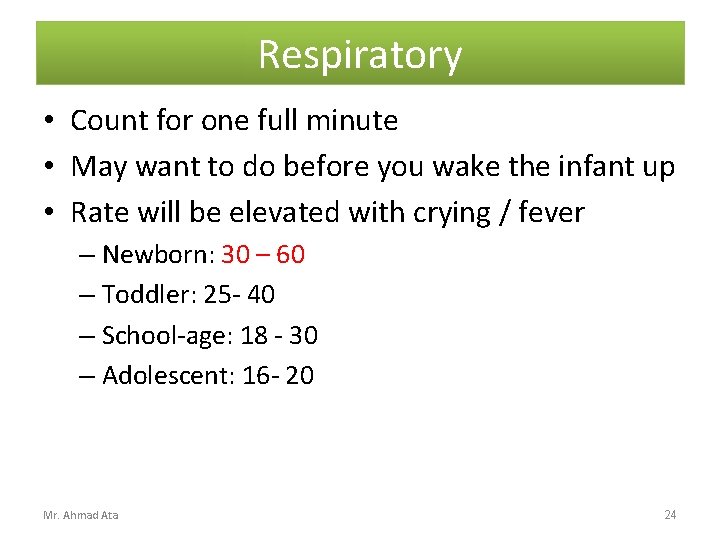 Respiratory

• Count for one full minute
• May want to do before you wake the infant up
• Rate will be elevated with crying / fever
– Newborn: 30 – 60
– Toddler: 25- 40
– School-age: 18 - 30
– Adolescent: 16- 20

Mr. Ahmad Ata

24